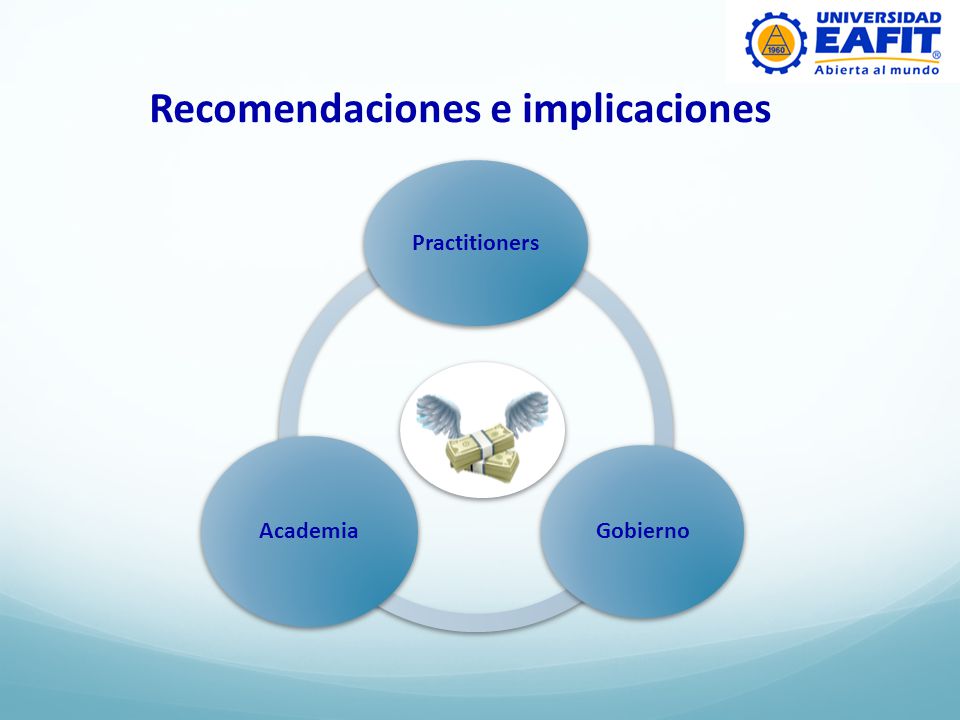 1960 UNIVERSIDAD EAFIT®
Abierta al mundo

Recomendaciones e implicaciones

Practitioners

Academia

Gobierno